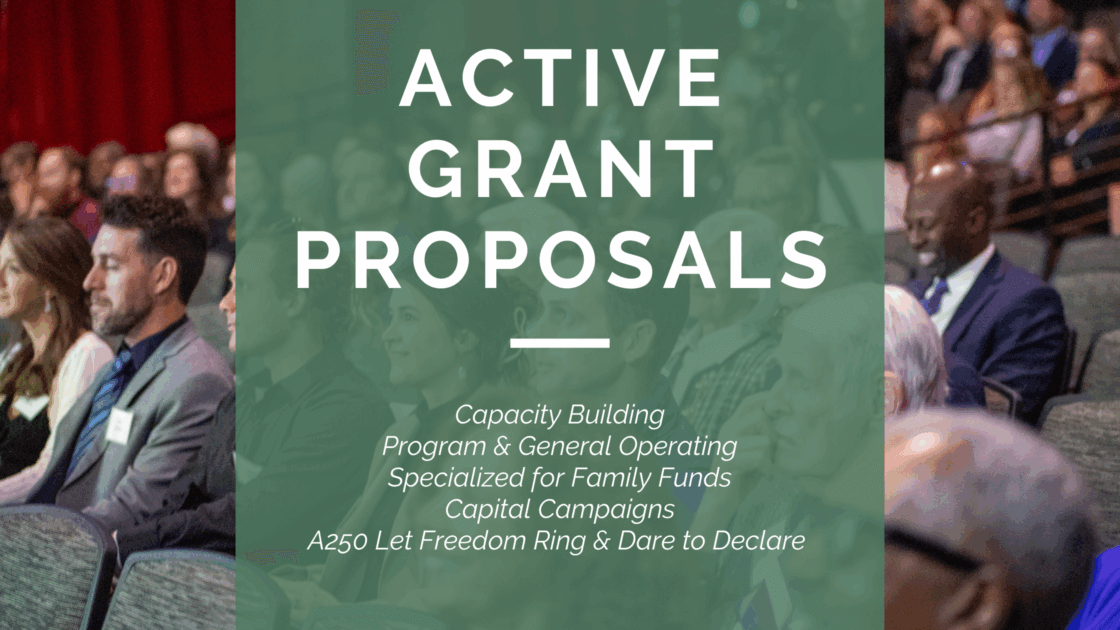 ACTIVE GRANT PROPOSALS

Capacity Building
Program & General Operating
Specialized for Family Funds
Capital Campaigns
A250 Let Freedom Ring & Dare to Declare